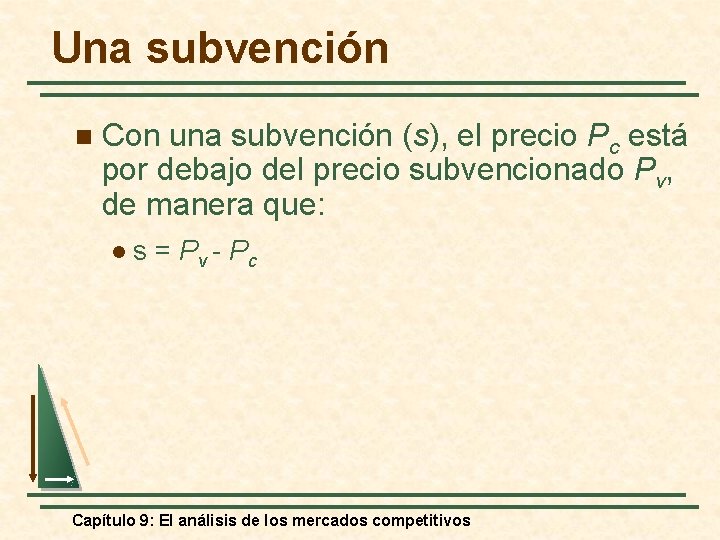 Una subvención

Con una subvención ($s$), el precio $P_c$ está por debajo del precio subvencionado $P_v$, de manera que:

$s = P_v - P_c$

Capítulo 9: El análisis de los mercados competitivos